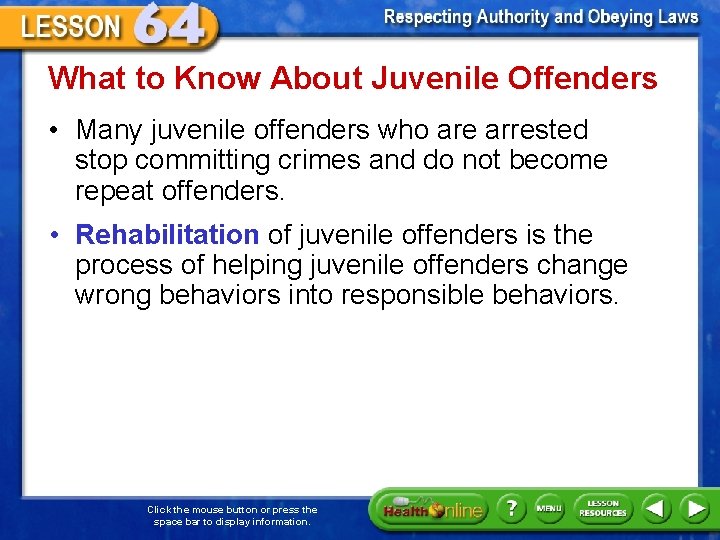 LESSON 64

Respecting Authority and Obeying Laws

What to Know About Juvenile Offenders

• Many juvenile offenders who are arrested stop committing crimes and do not become repeat offenders.

• Rehabilitation of juvenile offenders is the process of helping juvenile offenders change wrong behaviors into responsible behaviors.

Click the mouse button or press the space bar to display information.

Health Online

?

MENU

LESSON RESOURCES